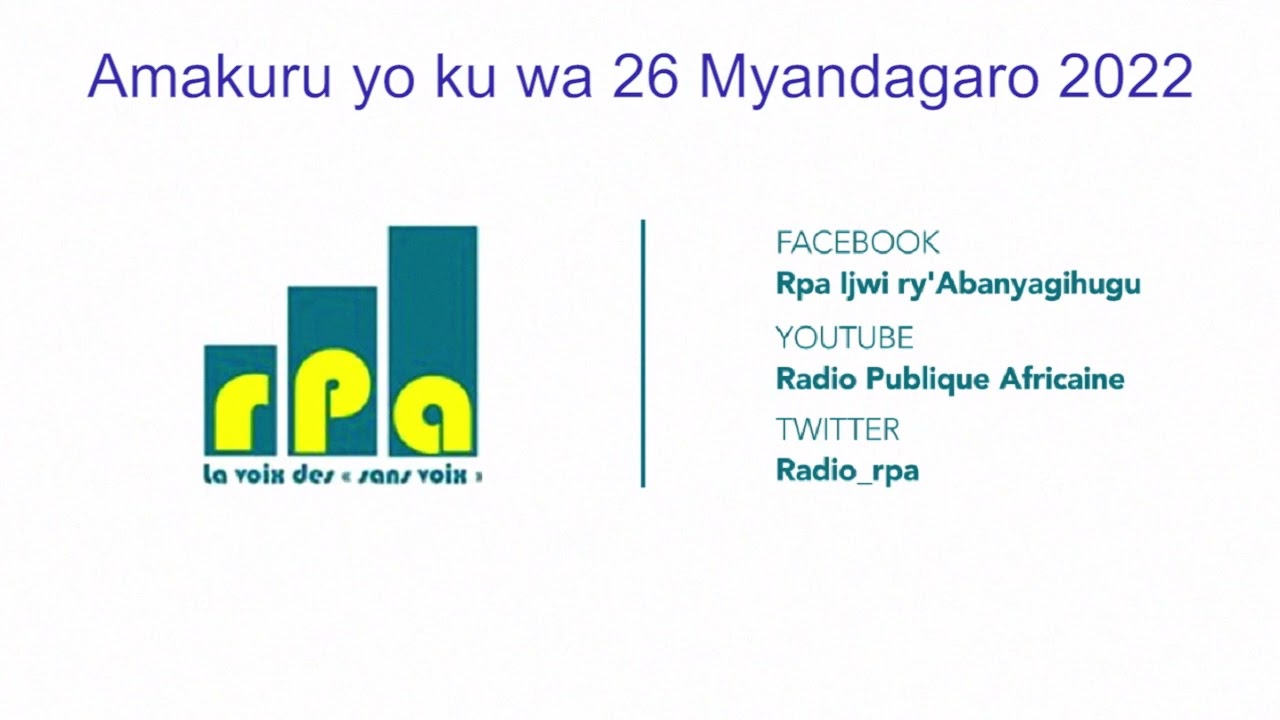 Amakuru yo ku wa 26 Myandagaro 2022

rPa
la voix des « sans voix »

FACEBOOK
Rpa Ijwi ry'Abanyagihugu

YOUTUBE
Radio Publique Africaine

TWITTER
Radio_rpa